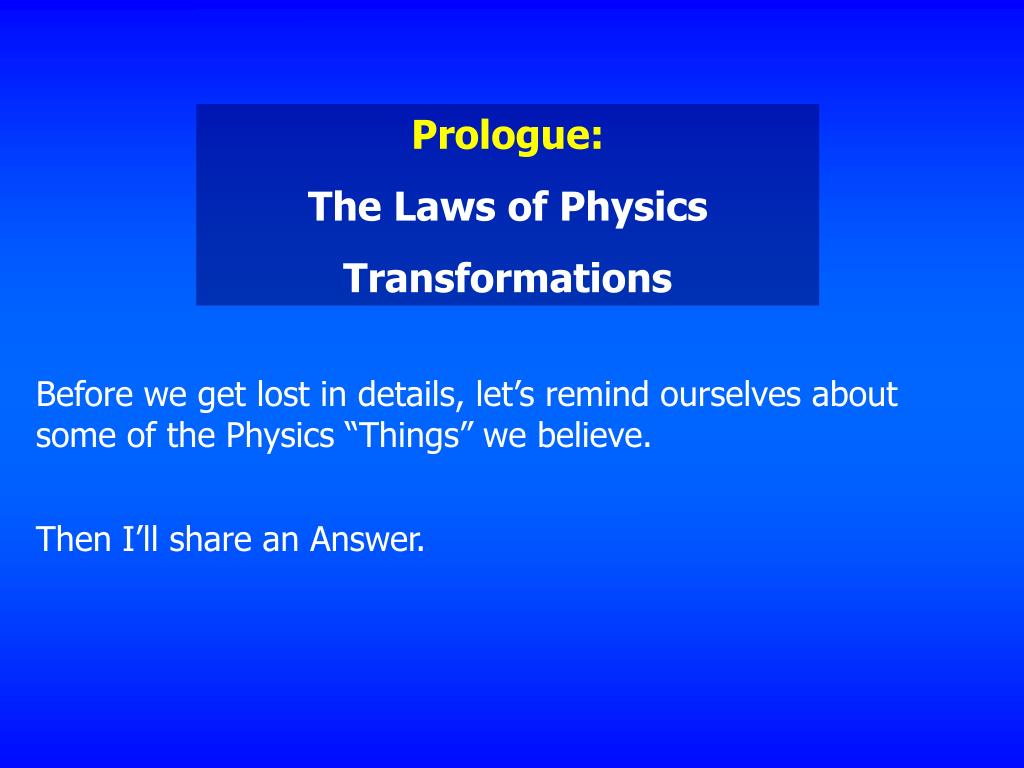 Prologue:

The Laws of Physics

Transformations

Before we get lost in details, let’s remind ourselves about some of the Physics “Things” we believe.

Then I’ll share an Answer.